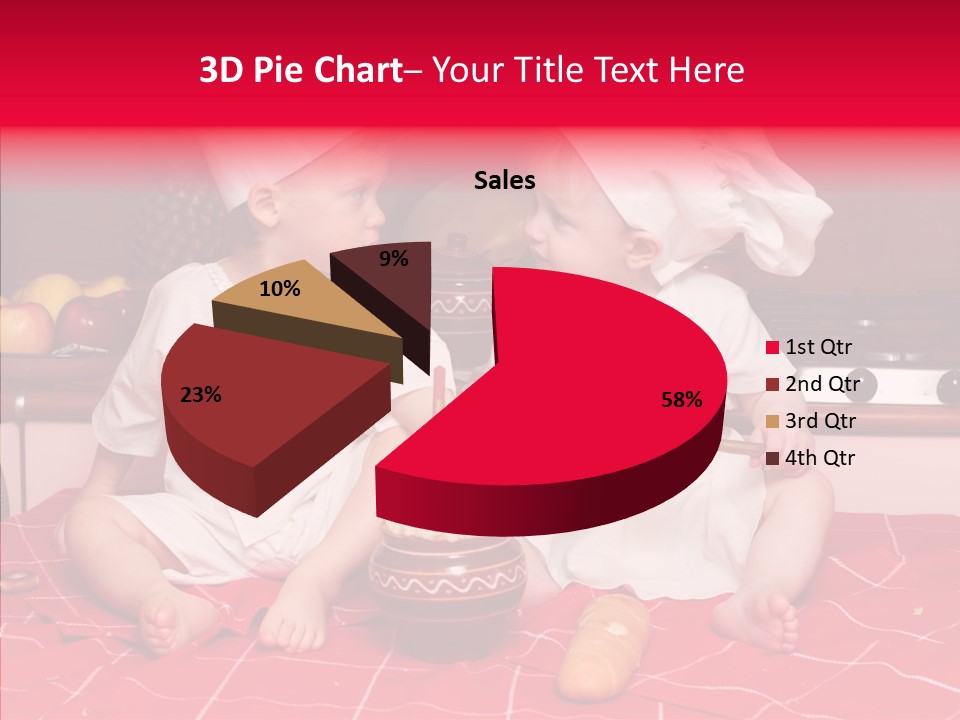 3D Pie Chart– Your Title Text Here

Sales

9%

10%

23%

58%

1st Qtr
2nd Qtr
3rd Qtr
4th Qtr